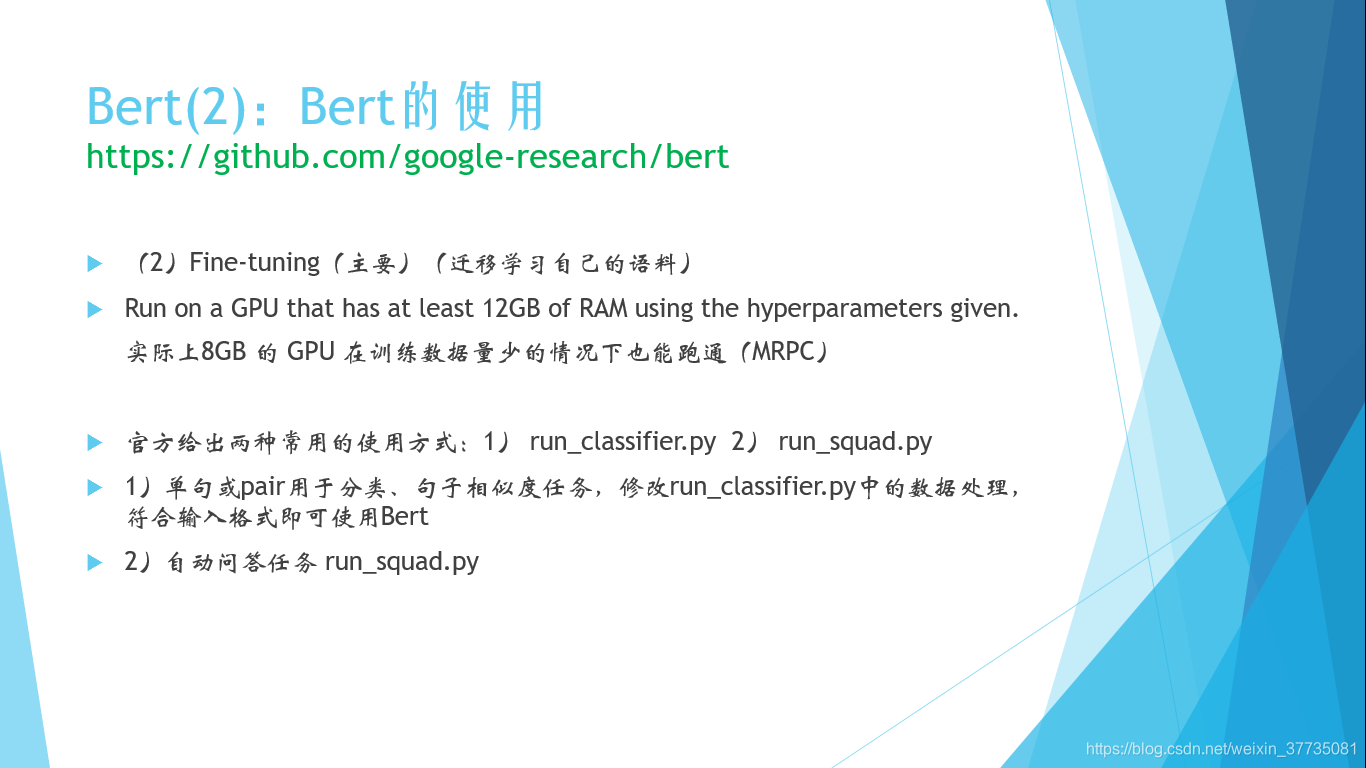 Bert(2)：Bert的使用
https://github.com/google-research/bert

（2）Fine-tuning（主要）（迁移学习自己的语料）

Run on a GPU that has at least 12GB of RAM using the hyperparameters given.
实际上8GB 的 GPU 在训练数据量少的情况下也能跑通（MRPC）

官方给出两种常用的使用方式：1） run_classifier.py 2） run_squad.py

1）单句或pair用于分类、句子相似度任务，修改run_classifier.py中的数据处理，符合输入格式即可使用Bert

2）自动问答任务 run_squad.py

https://blog.csdn.net/weixin_37735081